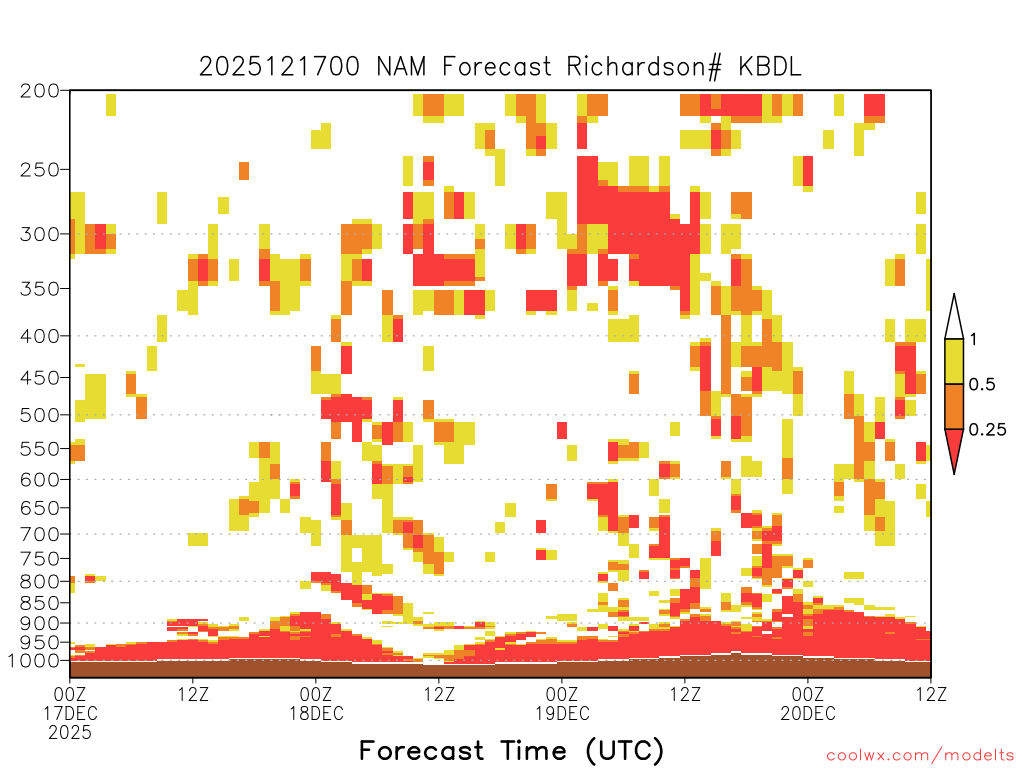 2025121700 NAM Forecast Richardson# KBDL

200
250
300
350
400
450
500
550
600
650
700
750
800
850
900
950
1000

1
0.5
0.25

00Z
17DEC
2025

12Z

00Z
18DEC

12Z

00Z
19DEC

12Z

00Z
20DEC

12Z

Forecast Time (UTC)

coolwx.com/modelts